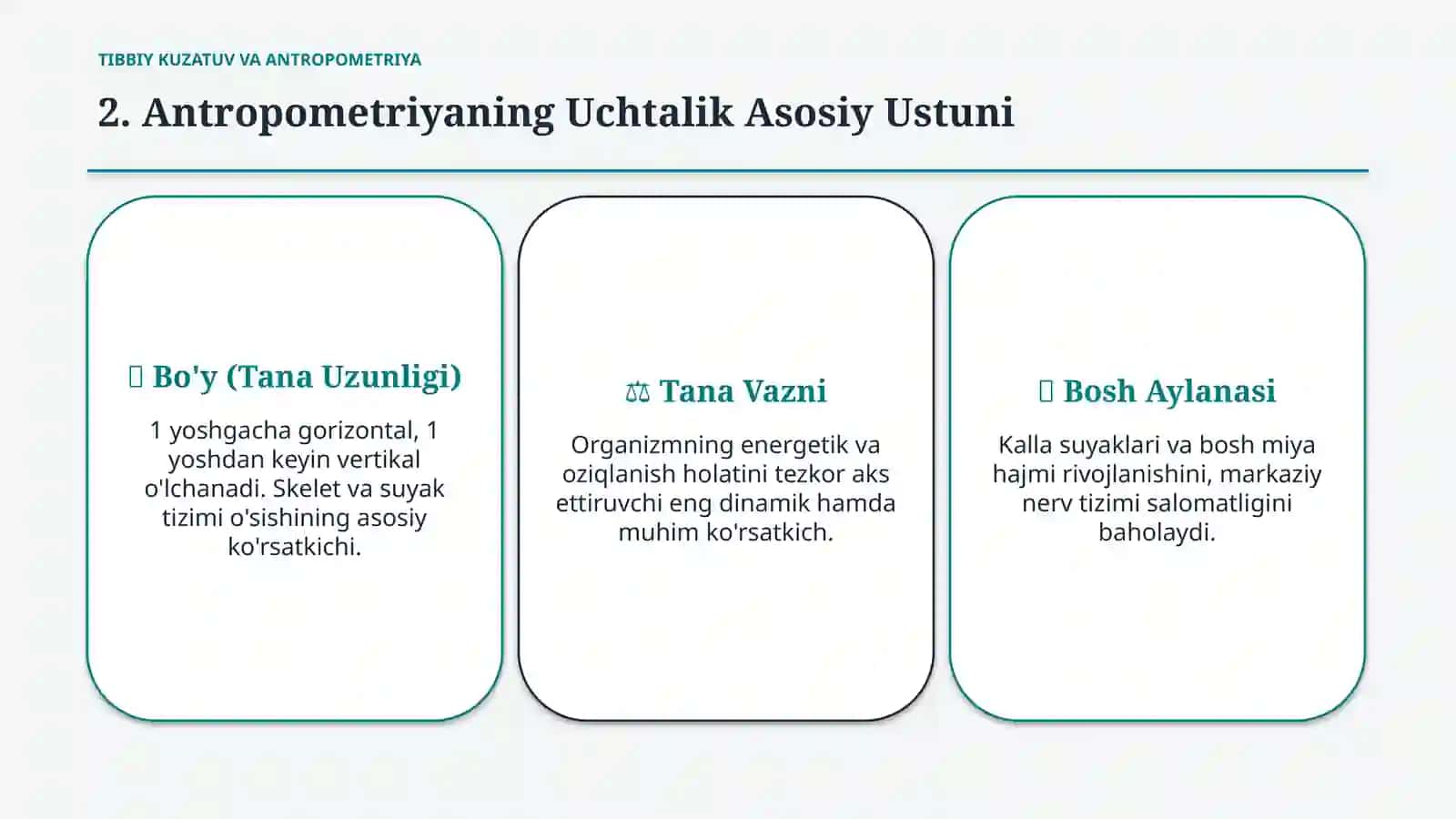 TIBBIY KUZATUV VA ANTROPOMETRIYA

2. Antropometriyaning Uchtalik Asosiy Ustuni

Bo'y (Tana Uzunligi)

1 yoshgacha gorizontal, 1 yoshdan keyin vertikal o'lchanadi. Skelet va suyak tizimi o'sishining asosiy ko'rsatkichi.

⚖ Tana Vazni

Organizmning energetik va oziqlanish holatini tezkor aks ettiruvchi eng dinamik hamda muhim ko'rsatkich.

Bosh Aylanasi

Kalla suyaklari va bosh miya hajmi rivojlanishini, markaziy nerv tizimi salomatligini baholaydi.